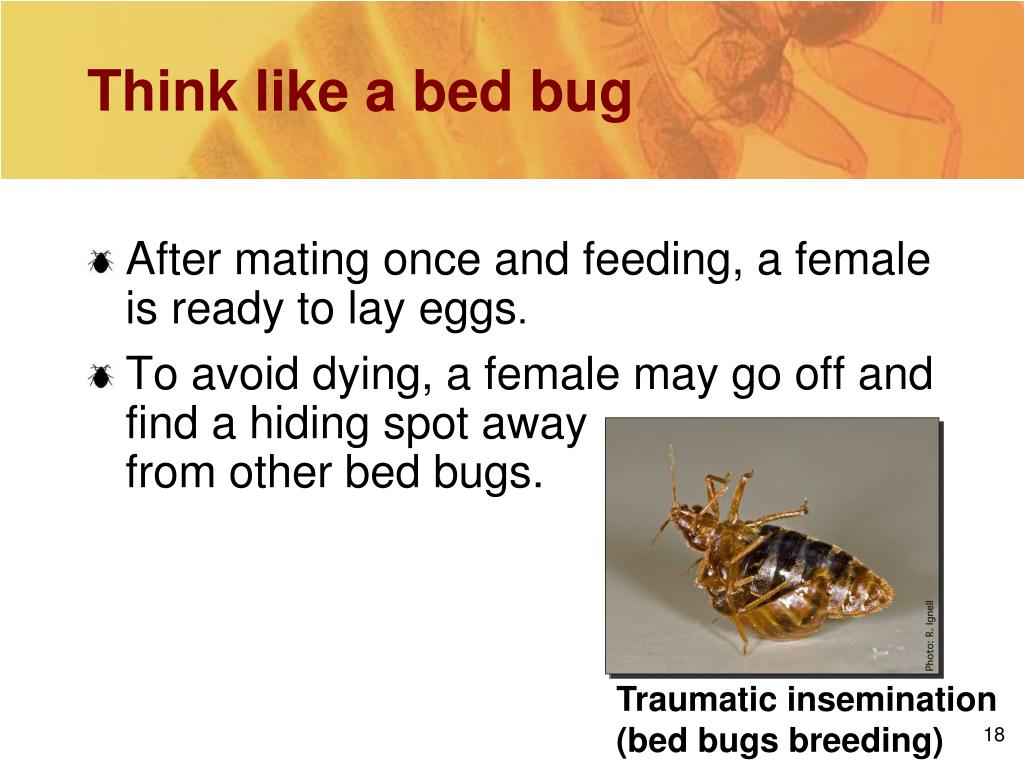 Think like a bed bug

After mating once and feeding, a female is ready to lay eggs.

To avoid dying, a female may go off and find a hiding spot away from other bed bugs.

Photo: R. Ignell

Traumatic insemination (bed bugs breeding)

18